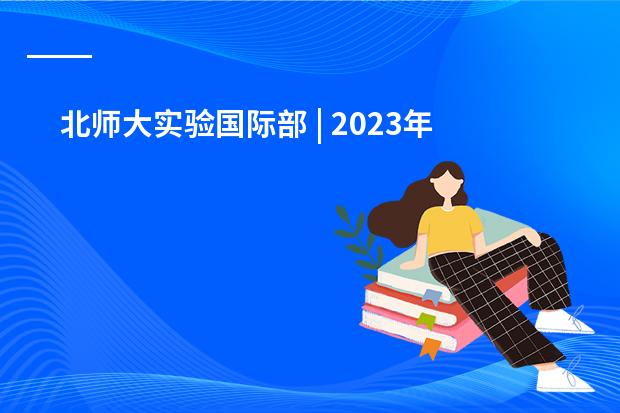 北师大实验国际部 | 2023年